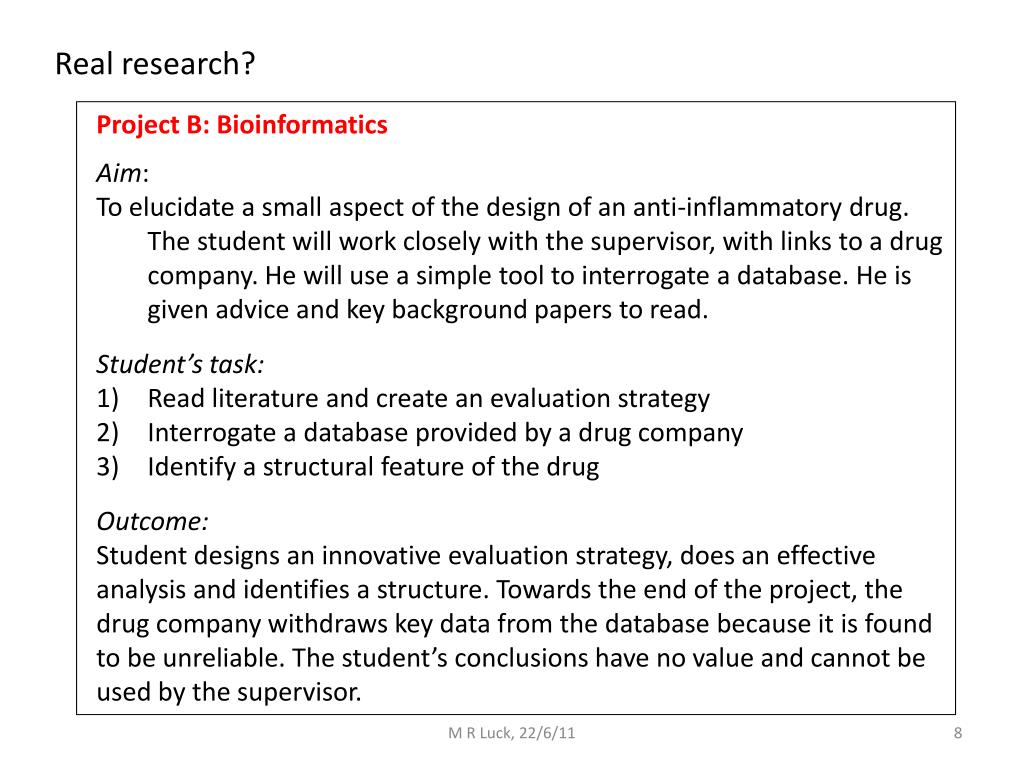 Real research?

Project B: Bioinformatics

Aim:
To elucidate a small aspect of the design of an anti-inflammatory drug. The student will work closely with the supervisor, with links to a drug company. He will use a simple tool to interrogate a database. He is given advice and key background papers to read.

Student's task:
1) Read literature and create an evaluation strategy
2) Interrogate a database provided by a drug company
3) Identify a structural feature of the drug

Outcome:
Student designs an innovative evaluation strategy, does an effective analysis and identifies a structure. Towards the end of the project, the drug company withdraws key data from the database because it is found to be unreliable. The student's conclusions have no value and cannot be used by the supervisor.

M R Luck, 22/6/11

8